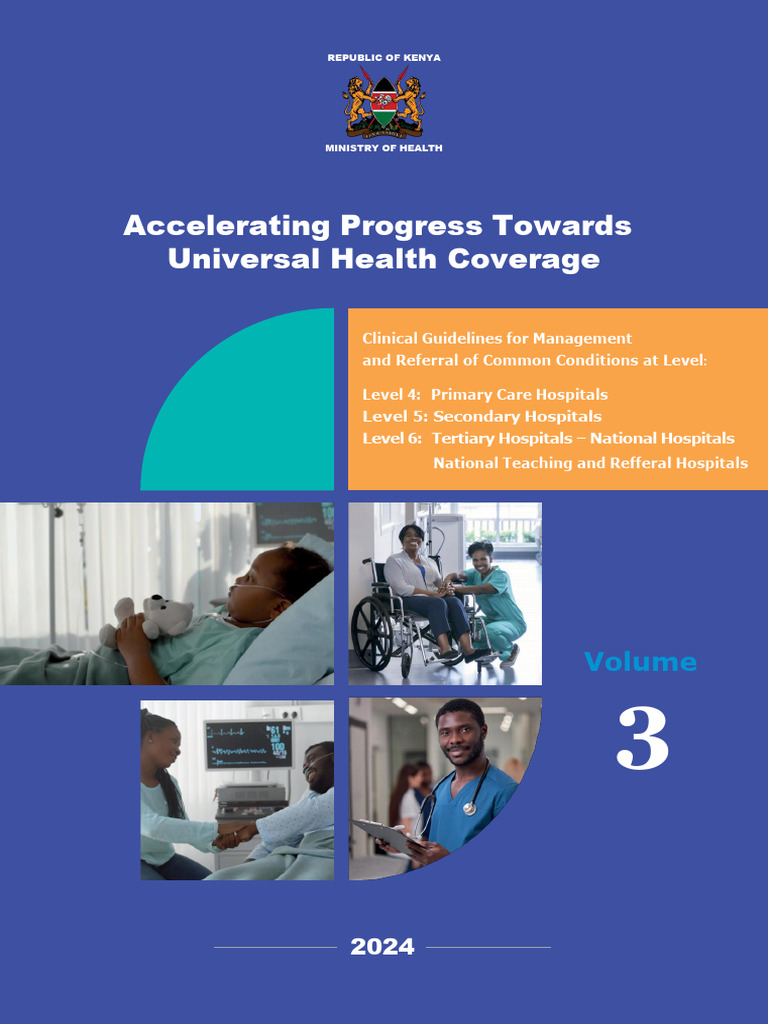 REPUBLIC OF KENYA

MINISTRY OF HEALTH

Accelerating Progress Towards Universal Health Coverage

Clinical Guidelines for Management and Referral of Common Conditions at Level:

Level 4: Primary Care Hospitals
Level 5: Secondary Hospitals
Level 6: Tertiary Hospitals – National Hospitals
National Teaching and Refferal Hospitals

Volume

3

2024